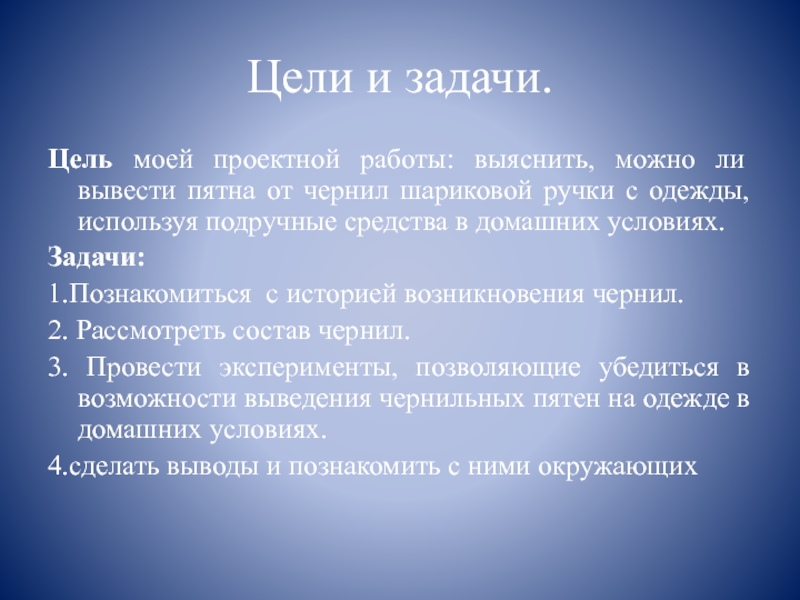 Цели и задачи.

Цель моей проектной работы: выяснить, можно ли вывести пятна от чернил шариковой ручки с одежды, используя подручные средства в домашних условиях.

Задачи:

1.Познакомиться с историей возникновения чернил.

2. Рассмотреть состав чернил.

3. Провести эксперименты, позволяющие убедиться в возможности выведения чернильных пятен на одежде в домашних условиях.

4.сделать выводы и познакомить с ними окружающих